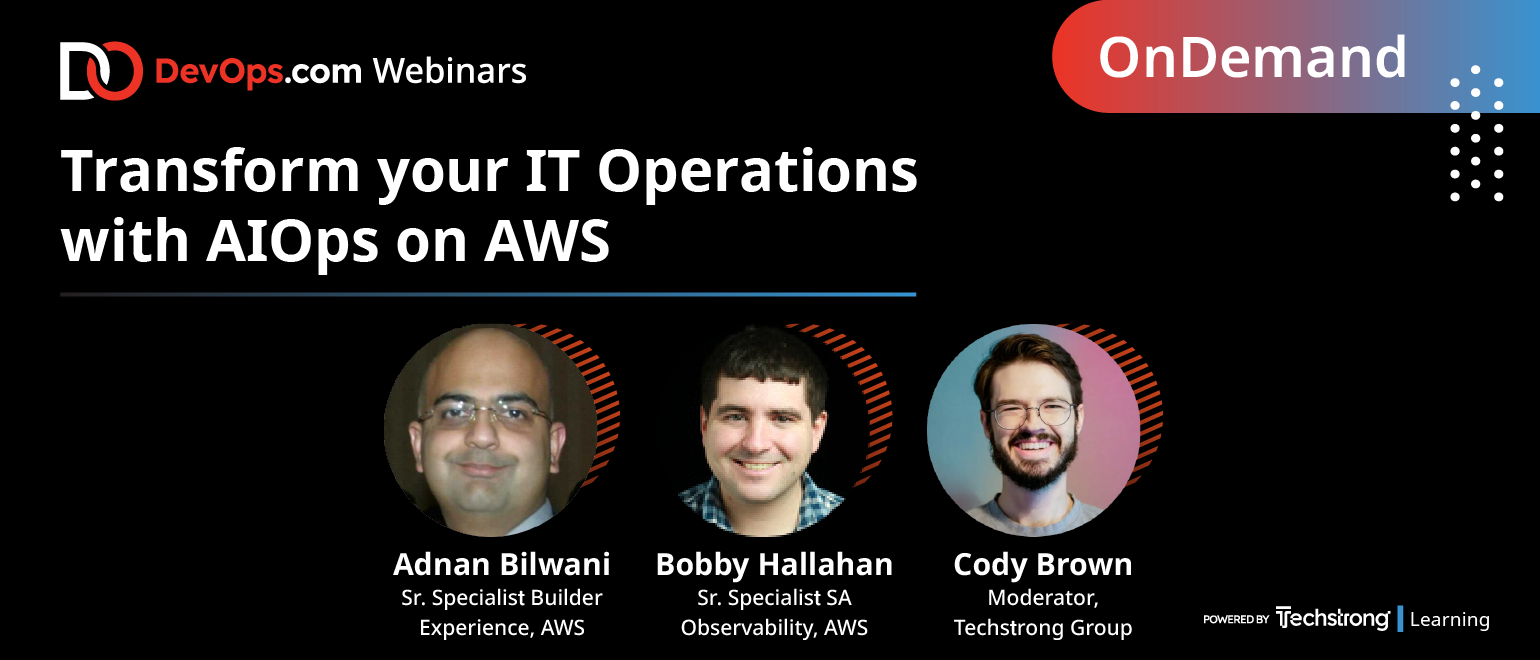 DevOps.com Webinars

OnDemand

Transform your IT Operations with AIOps on AWS

Adnan Bilwani
Sr. Specialist Builder Experience, AWS

Bobby Hallahan
Sr. Specialist SA Observability, AWS

Cody Brown
Moderator, Techstrong Group

POWERED BY Techstrong | Learning